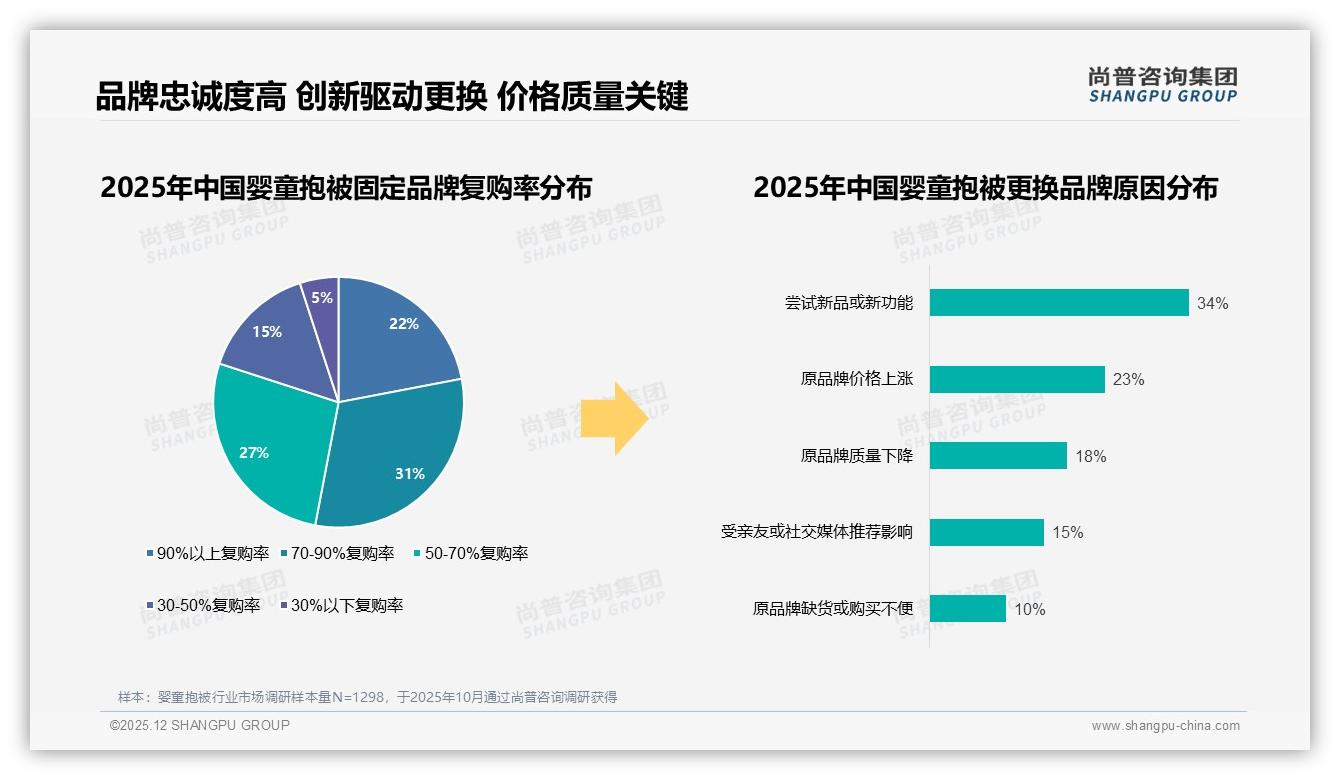 品牌忠诚度高 创新驱动更换 价格质量关键

尚普咨询集团
SHANGPU GROUP

2025年中国婴童抱被固定品牌复购率分布

22%
31%
27%
15%
5%

90%以上复购率 70-90%复购率 50-70%复购率
30-50%复购率 30%以下复购率

2025年中国婴童抱被更换品牌原因分布

尝试新品或新功能 34%
原品牌价格上涨 23%
原品牌质量下降 18%
受亲友或社交媒体推荐影响 15%
原品牌缺货或购买不便 10%

尚普咨询集团 SHANGPU GROUP

样本：婴童抱被行业市场调研样本量N=1298，于2025年10月通过尚普咨询调研获得

©2025.12 SHANGPU GROUP

www.shangpu-china.com